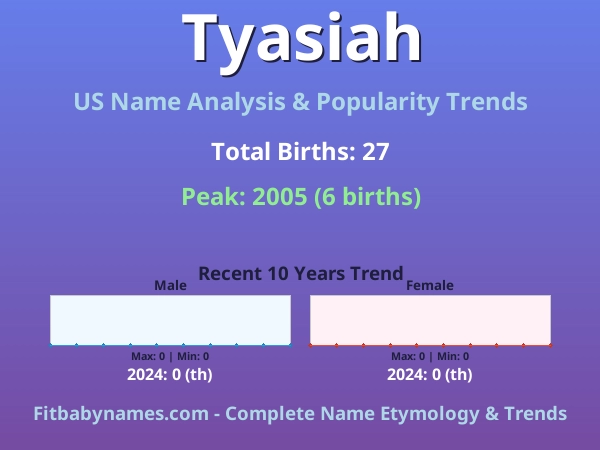 Tyasiah

US Name Analysis & Popularity Trends

Total Births: 27

Peak: 2005 (6 births)

Recent 10 Years Trend

Male

Max: 0 | Min: 0

2024: 0 (th)

Female

Max: 0 | Min: 0

2024: 0 (th)

Fitbabynames.com - Complete Name Etymology & Trends